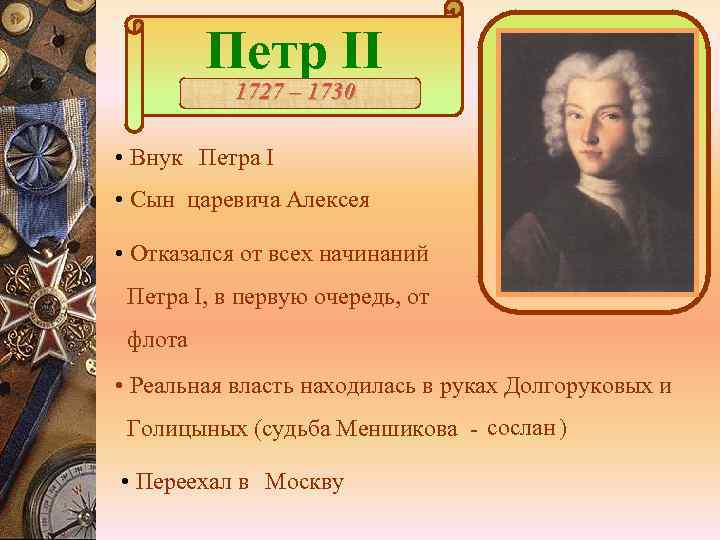 Петр II
1727 – 1730

• Внук Петра I

• Сын царевича Алексея

• Отказался от всех начинаний Петра I, в первую очередь, от флота

• Реальная власть находилась в руках Долгоруковых и Голицыных (судьба Меншикова - сослан)

• Переехал в Москву